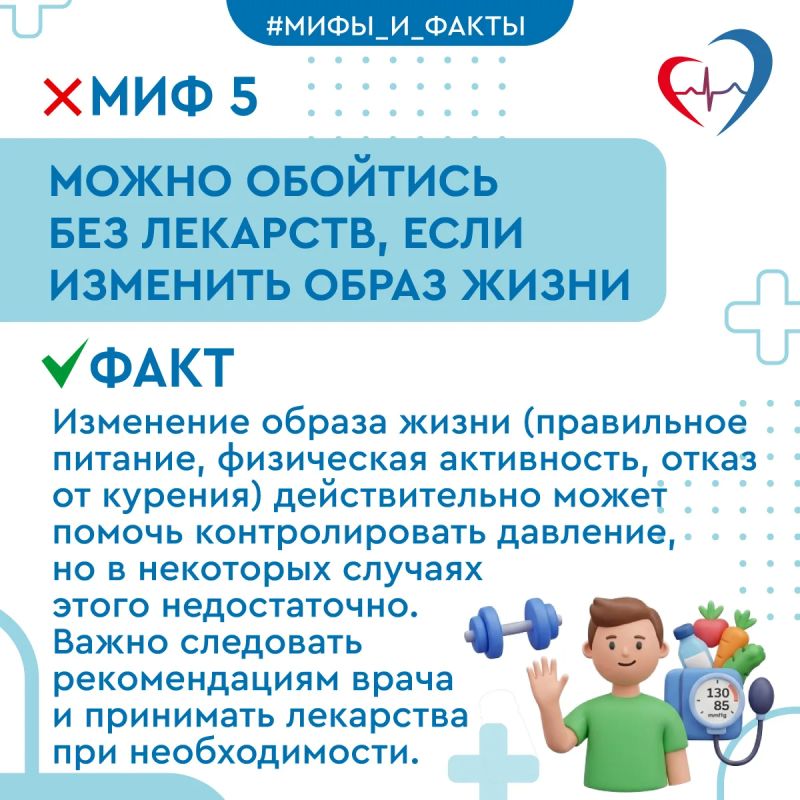 #МИФЫ_И_ФАКТЫ

МИФ 5

МОЖНО ОБОЙТИСЬ БЕЗ ЛЕКАРСТВ, ЕСЛИ ИЗМЕНИТЬ ОБРАЗ ЖИЗНИ

ФАКТ

Изменение образа жизни (правильное питание, физическая активность, отказ от курения) действительно может помочь контролировать давление, но в некоторых случаях этого недостаточно. Важно следовать рекомендациям врача и принимать лекарства при необходимости.

130
85
mmHg